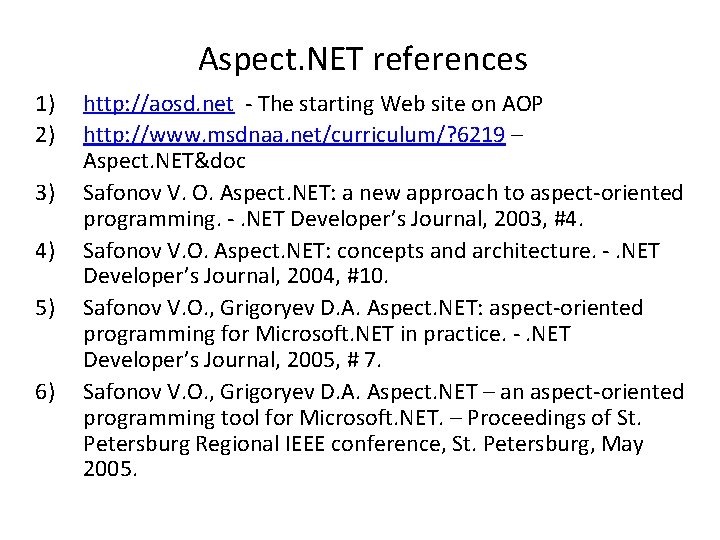 Aspect.NET references

1) http://aosd.net - The starting Web site on AOP

2) http://www.msdnaa.net/curriculum/?6219 – Aspect.NET&doc

3) Safonov V. O. Aspect.NET: a new approach to aspect-oriented programming. - .NET Developer's Journal, 2003, #4.

4) Safonov V.O. Aspect.NET: concepts and architecture. - .NET Developer's Journal, 2004, #10.

5) Safonov V.O., Grigoryev D.A. Aspect.NET: aspect-oriented programming for Microsoft.NET in practice. - .NET Developer's Journal, 2005, # 7.

6) Safonov V.O., Grigoryev D.A. Aspect.NET – an aspect-oriented programming tool for Microsoft.NET. – Proceedings of St. Petersburg Regional IEEE conference, St. Petersburg, May 2005.